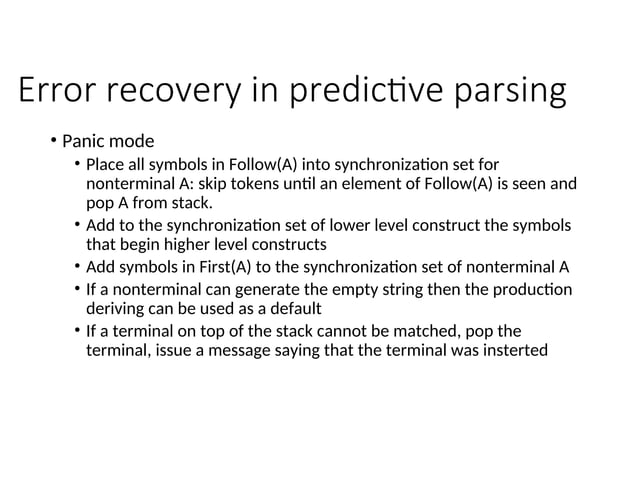 Error recovery in predictive parsing

• Panic mode
  • Place all symbols in Follow(A) into synchronization set for nonterminal A: skip tokens until an element of Follow(A) is seen and pop A from stack.
  • Add to the synchronization set of lower level construct the symbols that begin higher level constructs
  • Add symbols in First(A) to the synchronization set of nonterminal A
  • If a nonterminal can generate the empty string then the production deriving can be used as a default
  • If a terminal on top of the stack cannot be matched, pop the terminal, issue a message saying that the terminal was insterted